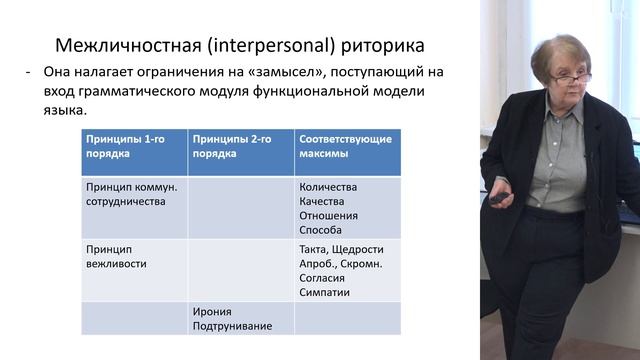 Межличностная (interpersonal) риторика

- Она налагает ограничения на «замысел», поступающий на вход грамматического модуля функциональной модели языка.

| Принципы 1-го порядка | Принципы 2-го порядка | Соответствующие максимы |
|---|---|---|
| Принцип коммун. сотрудничества | | Количества Качества Отношения Способа |
| Принцип вежливости | | Такта, Щедрости Апроб., Скромн. Согласия Симпатии |
| | Ирония Подтрунивание | |